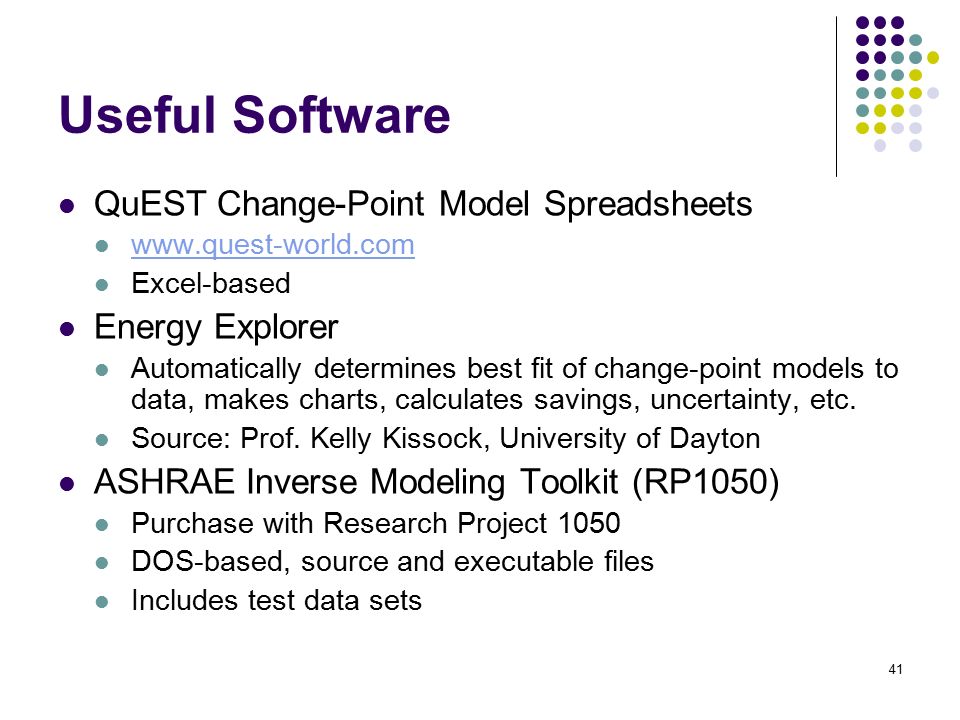 Useful Software

- QuEST Change-Point Model Spreadsheets
  - www.quest-world.com
  - Excel-based
- Energy Explorer
  - Automatically determines best fit of change-point models to data, makes charts, calculates savings, uncertainty, etc.
  - Source: Prof. Kelly Kissock, University of Dayton
- ASHRAE Inverse Modeling Toolkit (RP1050)
  - Purchase with Research Project 1050
  - DOS-based, source and executable files
  - Includes test data sets

41